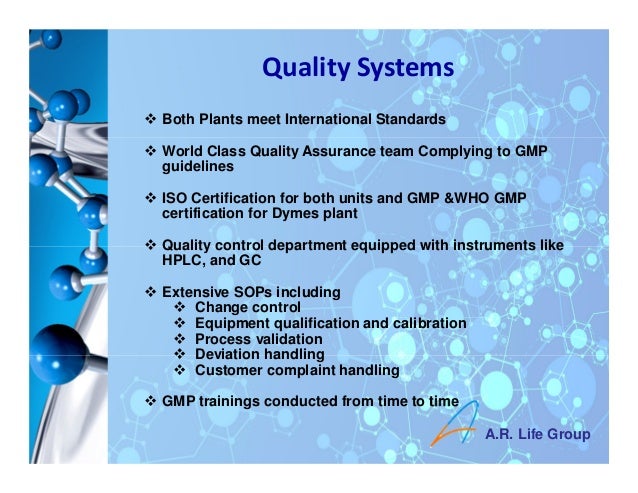 Quality Systems

❖ Both Plants meet International Standards

❖ World Class Quality Assurance team Complying to GMP guidelines

❖ ISO Certification for both units and GMP &WHO GMP certification for Dymes plant

❖ Quality control department equipped with instruments like HPLC, and GC

❖ Extensive SOPs including
❖ Change control
❖ Equipment qualification and calibration
❖ Process validation
❖ Deviation handling
❖ Customer complaint handling

❖ GMP trainings conducted from time to time

A.R. Life Group